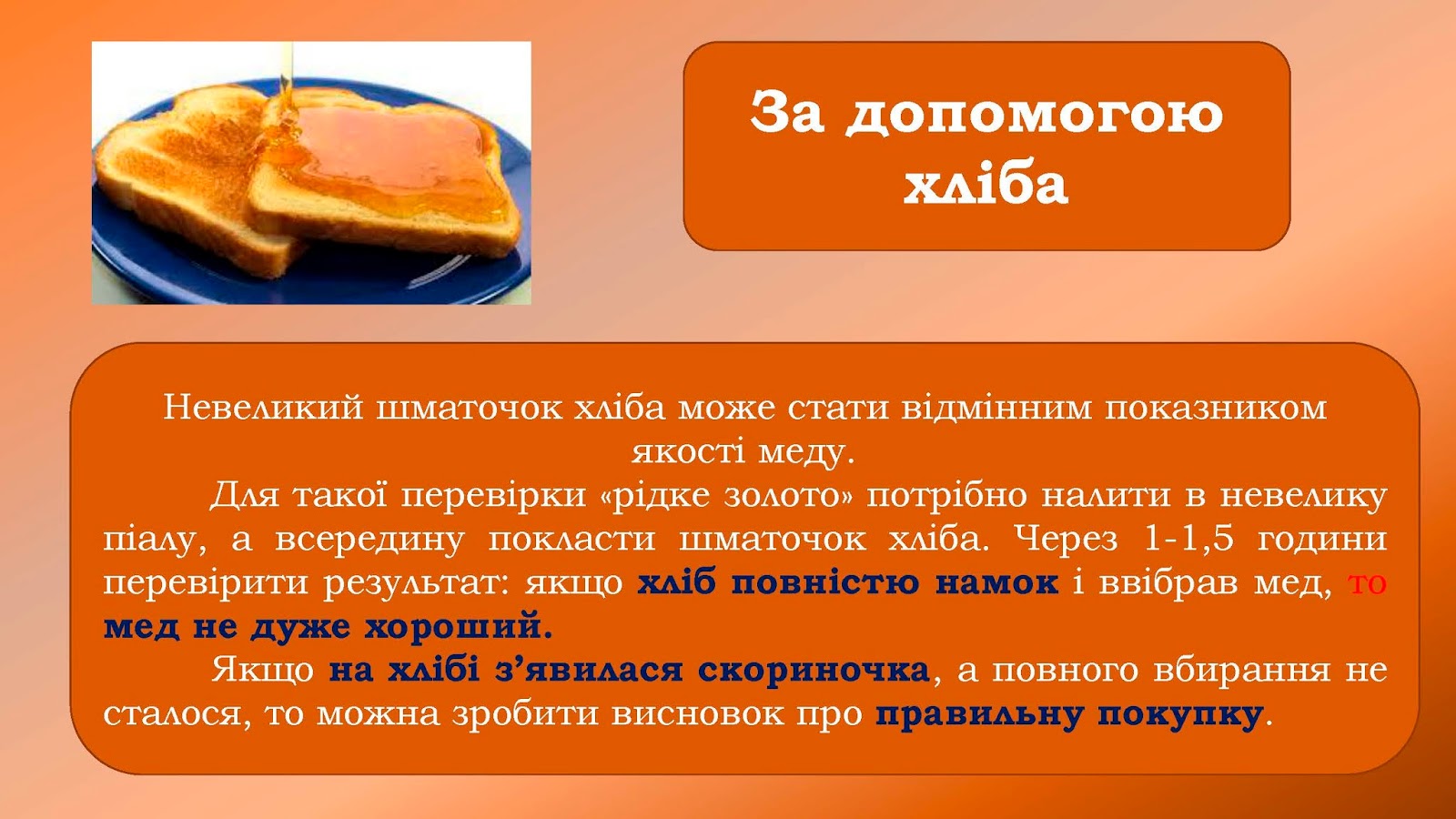 За допомогою хліба

Невеликий шматочок хліба може стати відмінним показником якості меду.

Для такої перевірки «рідке золото» потрібно налити в невелику піалу, а всередину покласти шматочок хліба. Через 1-1,5 години перевірити результат: якщо хліб повністю намок і ввібрав мед, то мед не дуже хороший.

Якщо на хлібі з’явилася скориночка, а повного вбирання не сталося, то можна зробити висновок про правильну покупку.